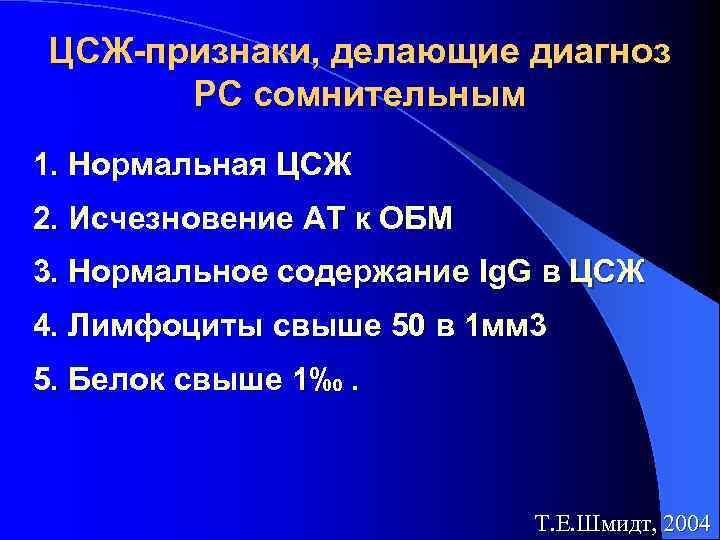 ЦСЖ-признаки, делающие диагноз РС сомнительным

1. Нормальная ЦСЖ

2. Исчезновение АТ к ОБМ

3. Нормальное содержание IgG в ЦСЖ

4. Лимфоциты свыше 50 в 1мм3

5. Белок свыше 1‰ .

Т.Е.Шмидт, 2004